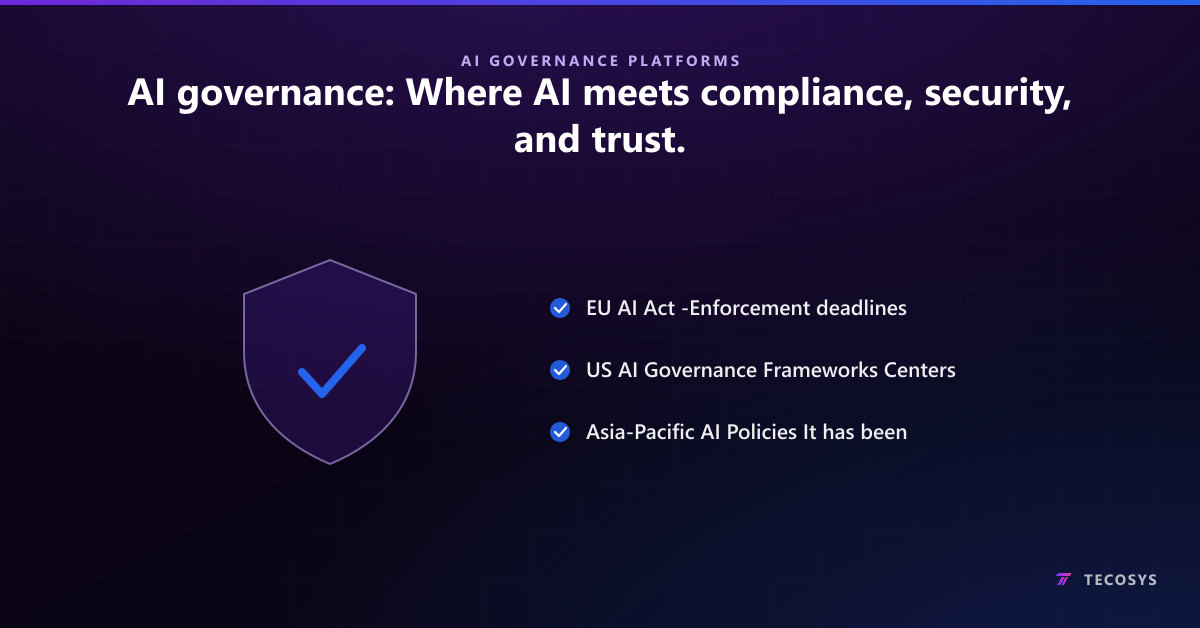 AI GOVERNANCE PLATFORMS

AI governance: Where AI meets compliance, security, and trust.

EU AI Act -Enforcement deadlines

US AI Governance Frameworks Centers

Asia-Pacific AI Policies It has been

TECOSYS